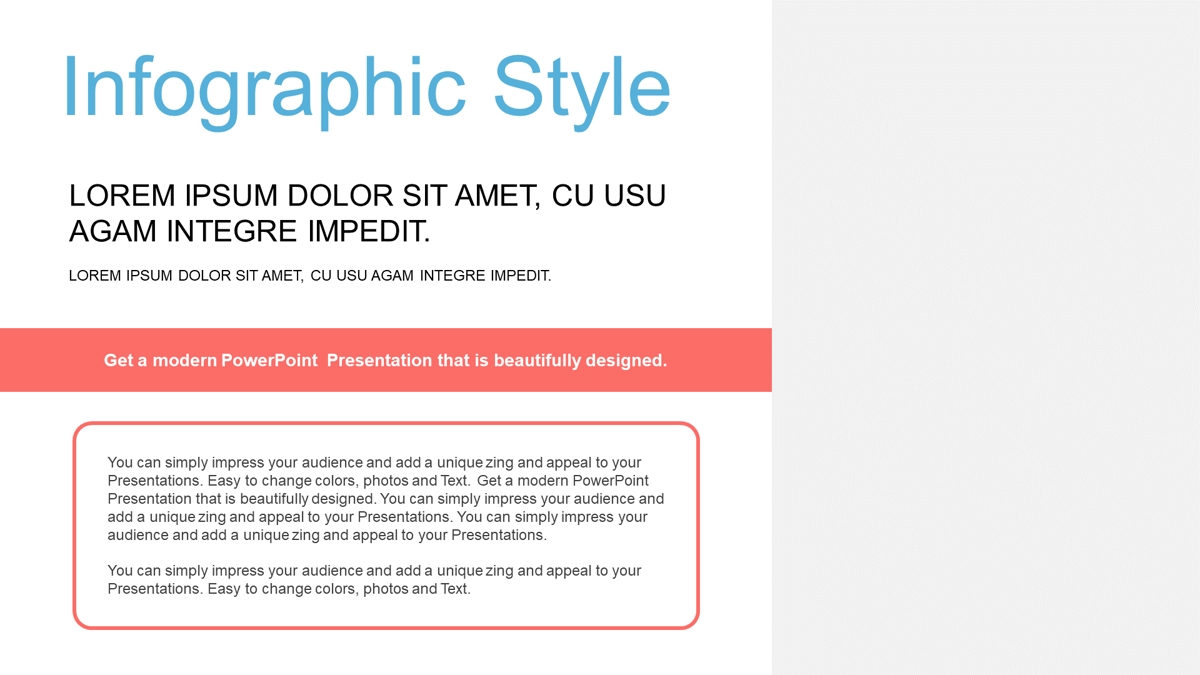 Infographic Style

LOREM IPSUM DOLOR SIT AMET, CU USU AGAM INTEGRE IMPEDIT.

LOREM IPSUM DOLOR SIT AMET, CU USU AGAM INTEGRE IMPEDIT.

Get a modern PowerPoint Presentation that is beautifully designed.

You can simply impress your audience and add a unique zing and appeal to your Presentations. Easy to change colors, photos and Text. Get a modern PowerPoint Presentation that is beautifully designed. You can simply impress your audience and add a unique zing and appeal to your Presentations. You can simply impress your audience and add a unique zing and appeal to your Presentations.

You can simply impress your audience and add a unique zing and appeal to your Presentations. Easy to change colors, photos and Text.